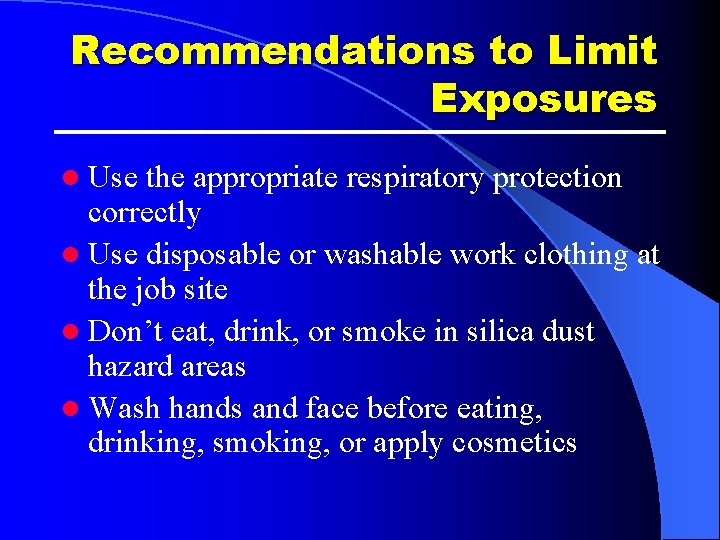 Recommendations to Limit Exposures

• Use the appropriate respiratory protection correctly
• Use disposable or washable work clothing at the job site
• Don't eat, drink, or smoke in silica dust hazard areas
• Wash hands and face before eating, drinking, smoking, or apply cosmetics